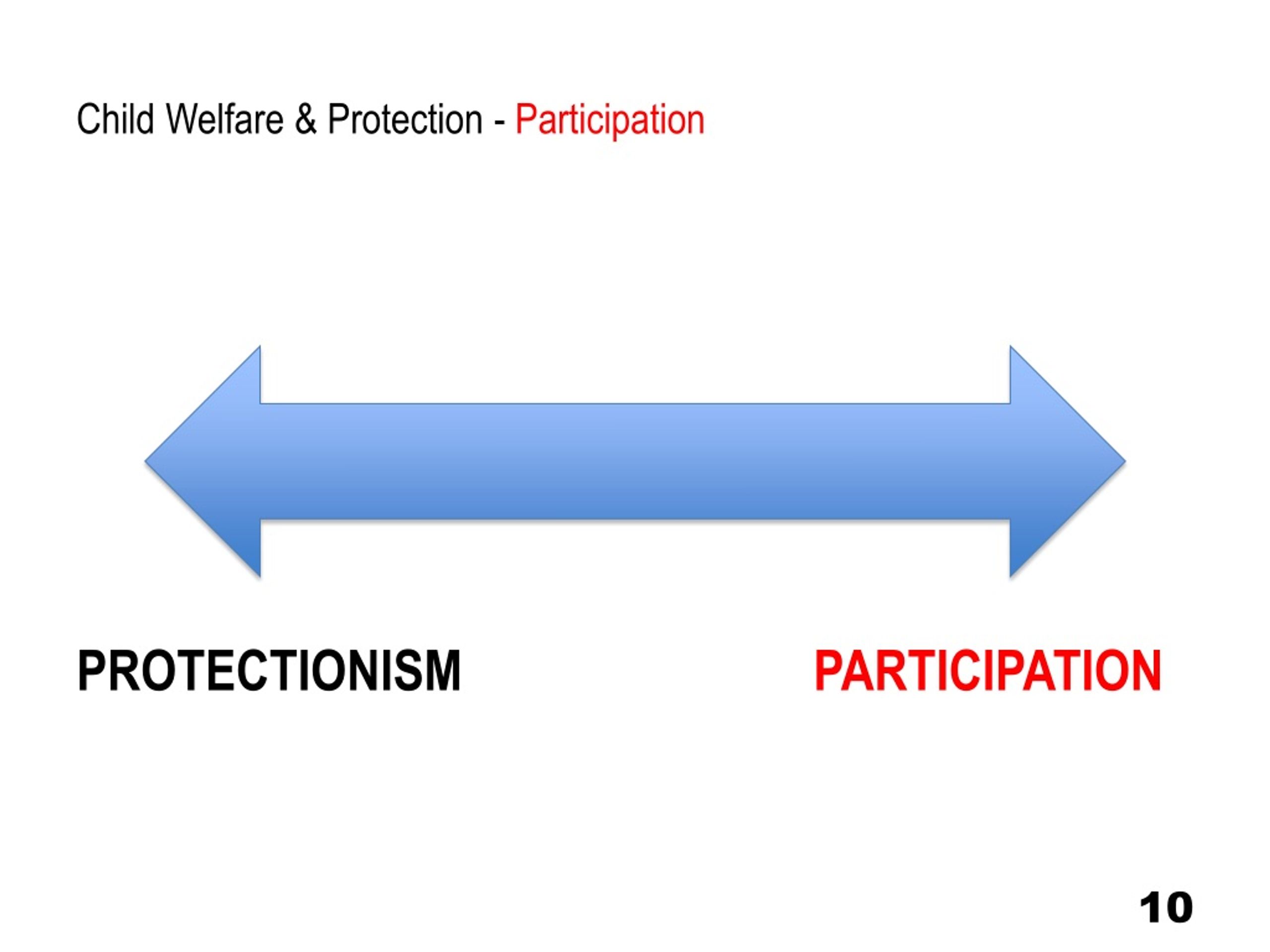 Child Welfare & Protection - Participation

PROTECTIONISM

PARTICIPATION

10